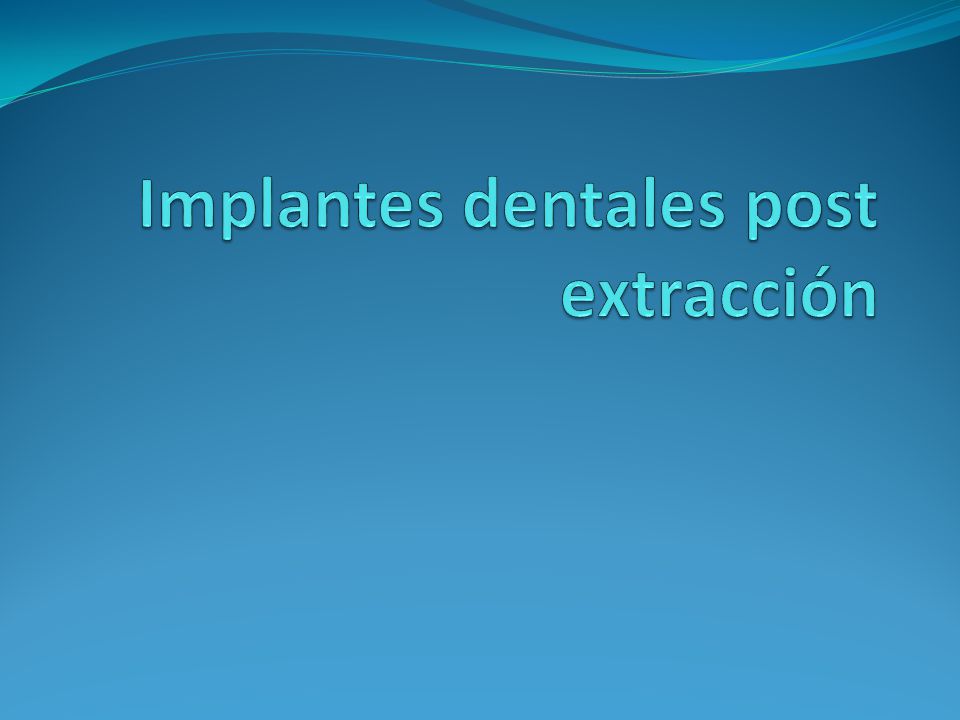 Implantes dentales post extracción